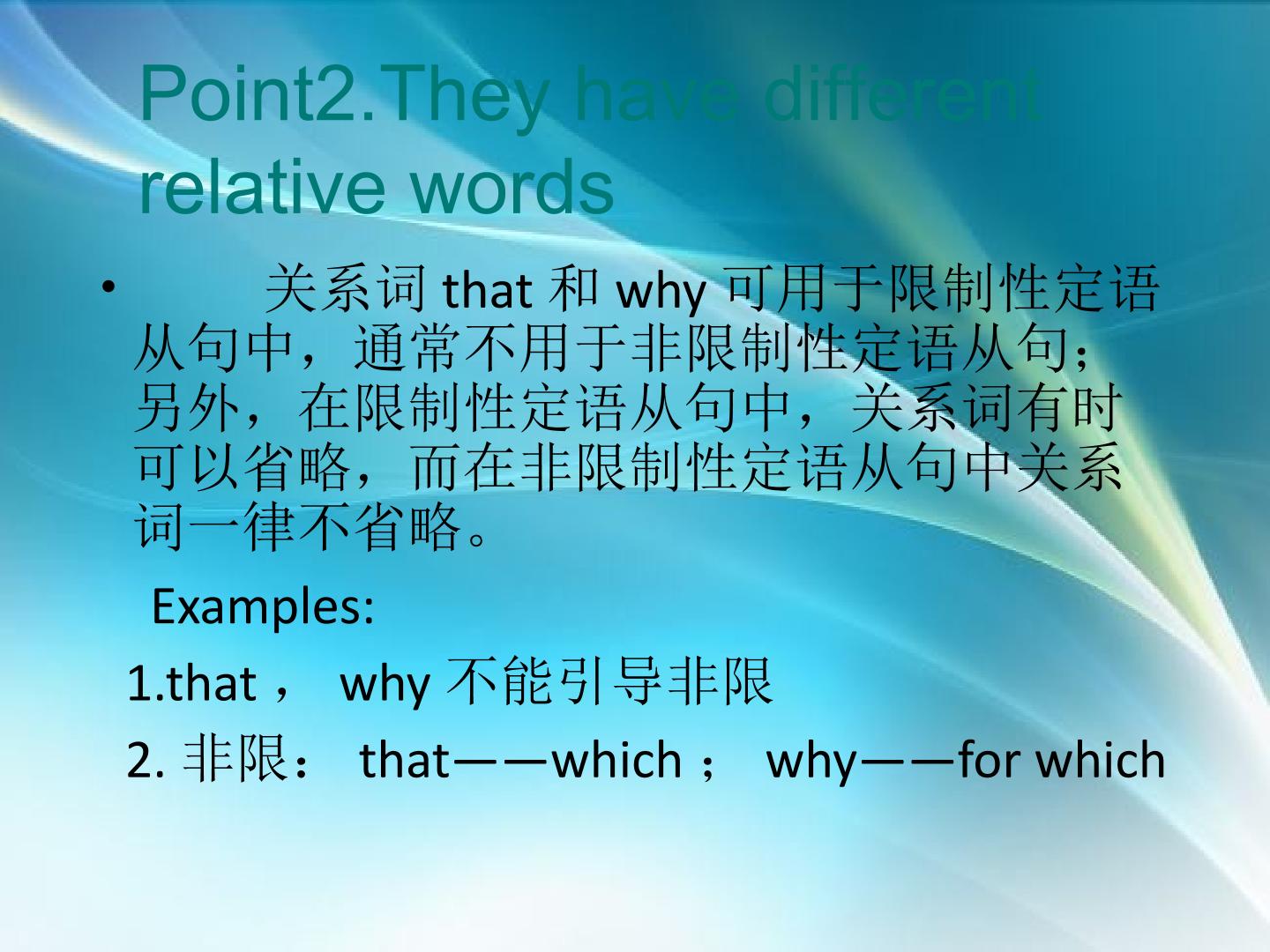 Point2.They have different relative words

• 关系词 that 和 why 可用于限制性定语从句中，通常不用于非限制性定语从句；另外，在限制性定语从句中，关系词有时可以省略，而在非限制性定语从句中关系词一律不省略。

Examples:

1.that， why 不能引导非限

2. 非限： that——which； why——for which